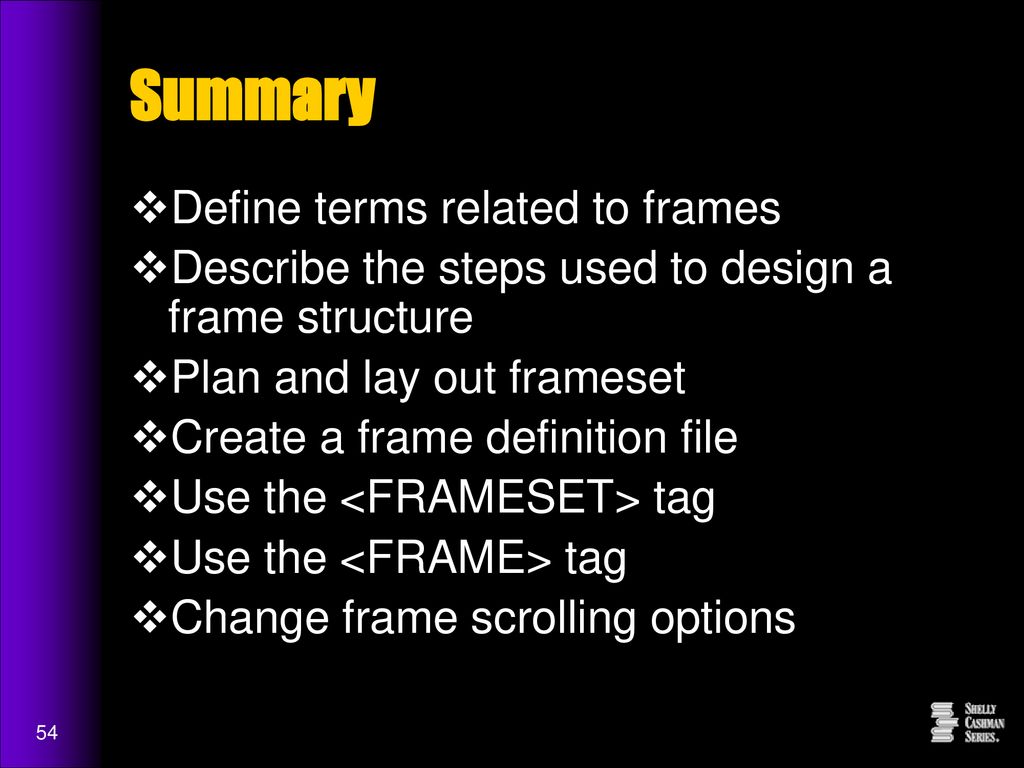 Summary

❖Define terms related to frames
❖Describe the steps used to design a frame structure
❖Plan and lay out frameset
❖Create a frame definition file
❖Use the <FRAMESET> tag
❖Use the <FRAME> tag
❖Change frame scrolling options

54

SHELLY CASHMAN SERIES.